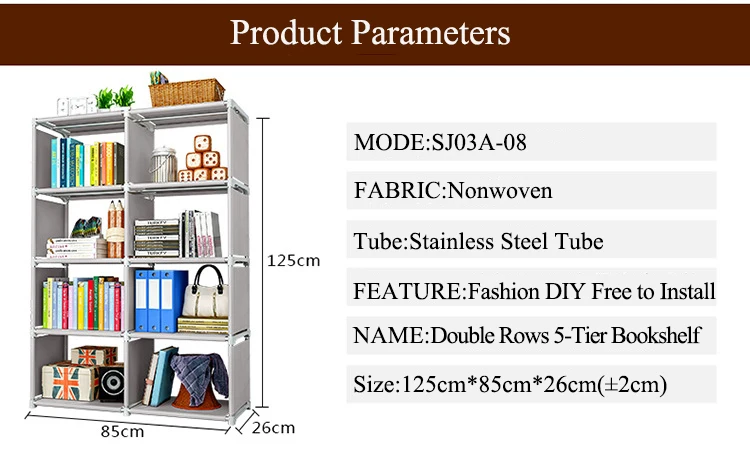 Product Parameters

125cm

85cm

26cm

MODE:SJ03A-08

FABRIC:Nonwoven

Tube:Stainless Steel Tube

FEATURE:Fashion DIY Free to Install

NAME:Double Rows 5-Tier Bookshelf

Size:125cm*85cm*26cm(±2cm)